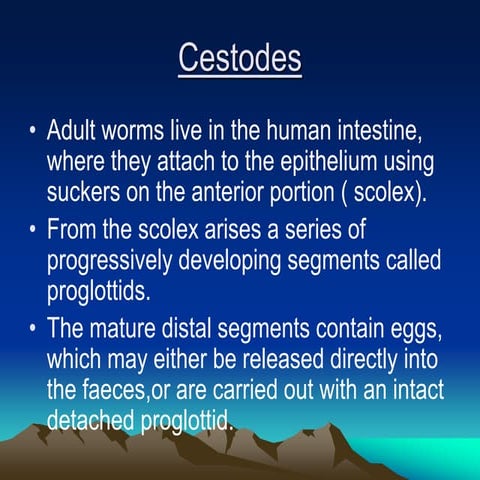 Cestodes

• Adult worms live in the human intestine, where they attach to the epithelium using suckers on the anterior portion ( scolex).

• From the scolex arises a series of progressively developing segments called proglottids.

• The mature distal segments contain eggs, which may either be released directly into the faeces,or are carried out with an intact detached proglottid.